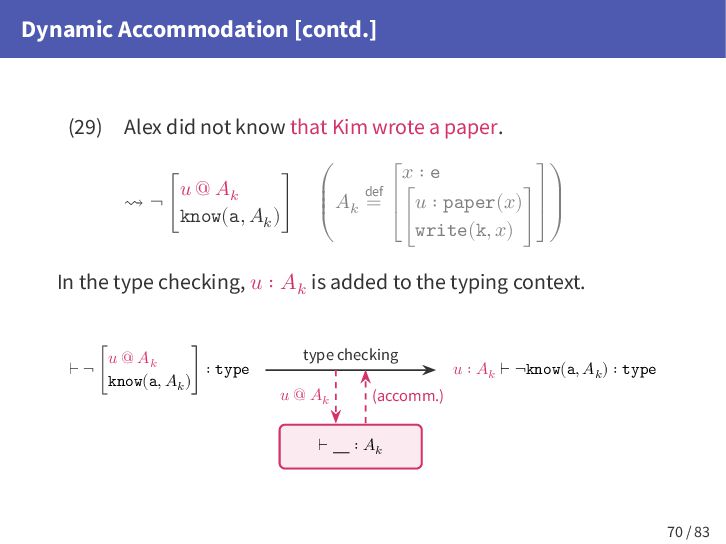 Dynamic Accommodation [contd.]

(29) Alex did not know that Kim wrote a paper.

$\rightsquigarrow \neg \begin{bmatrix} u @ A_k \\ \mathtt{know}(\mathtt{a}, A_k) \end{bmatrix}$ $\left( A_k \stackrel{\text{def}}{=} \begin{bmatrix} x : \mathtt{e} \\ \begin{bmatrix} u : \mathtt{paper}(x) \\ \mathtt{write}(\mathtt{k}, x) \end{bmatrix} \end{bmatrix} \right)$

In the type checking, $u : A_k$ is added to the typing context.

$\vdash \neg \begin{bmatrix} u @ A_k \\ \mathtt{know}(\mathtt{a}, A_k) \end{bmatrix} : \mathtt{type}$ type checking $u : A_k \vdash \neg\mathtt{know}(\mathtt{a}, A_k) : \mathtt{type}$

$u @ A_k$ (accomm.)

$\vdash \_\_ : A_k$

70 / 83